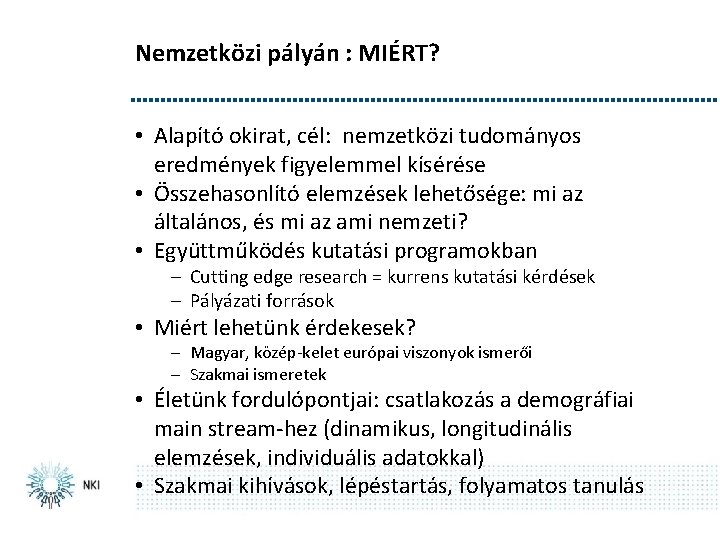 Nemzetközi pályán : MIÉRT?

• Alapító okirat, cél: nemzetközi tudományos eredmények figyelemmel kísérése
• Összehasonlító elemzések lehetősége: mi az általános, és mi az ami nemzeti?
• Együttműködés kutatási programokban
– Cutting edge research = kurrens kutatási kérdések
– Pályázati források
• Miért lehetünk érdekesek?
– Magyar, közép-kelet európai viszonyok ismerői
– Szakmai ismeretek
• Életünk fordulópontjai: csatlakozás a demográfiai main stream-hez (dinamikus, longitudinális elemzések, individuális adatokkal)
• Szakmai kihívások, lépéstartás, folyamatos tanulás

NKI